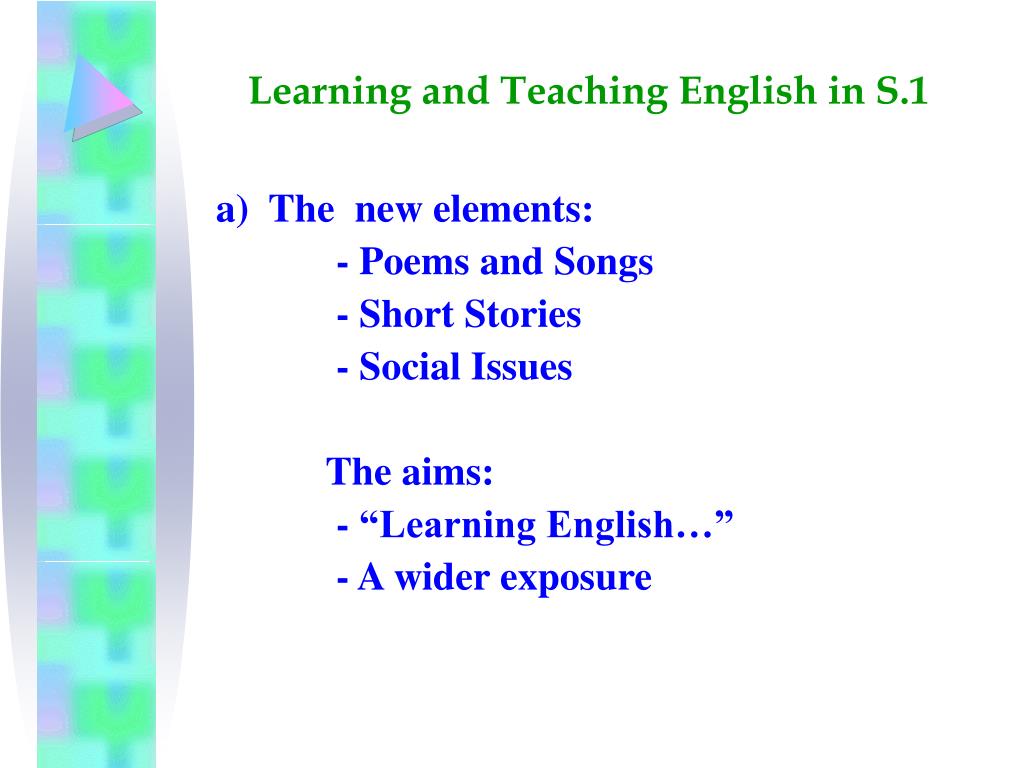 Learning and Teaching English in S.1

a) The new elements:
- Poems and Songs
- Short Stories
- Social Issues

The aims:
- “Learning English…”
- A wider exposure